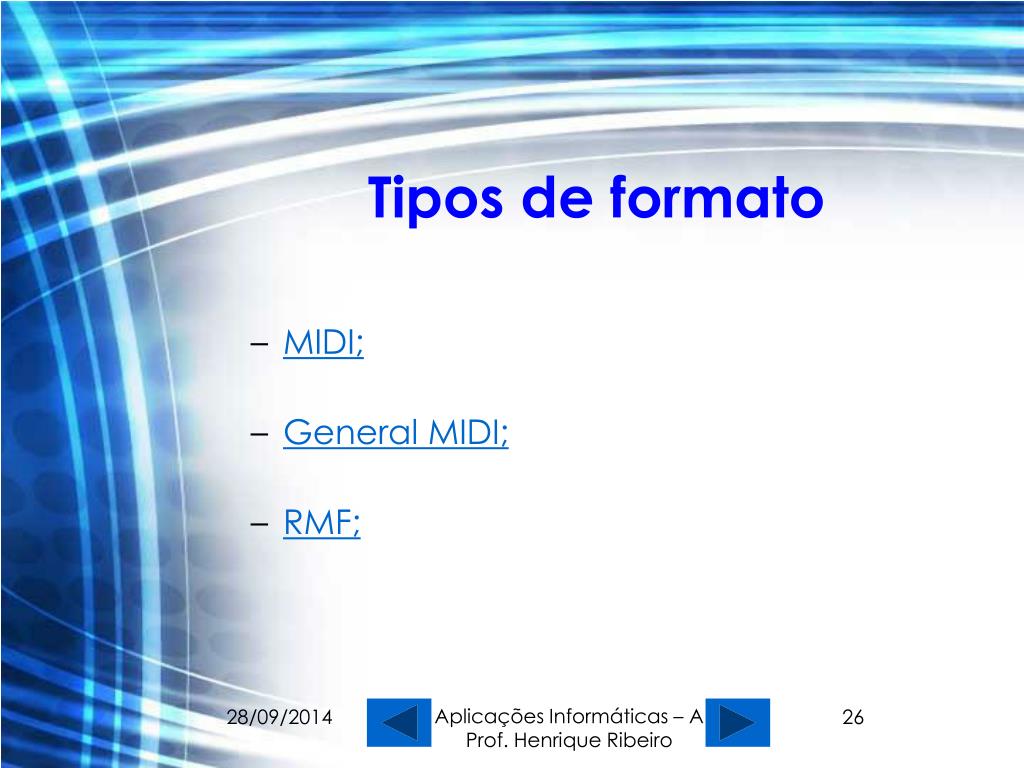 Tipos de formato

– MIDI;

– General MIDI;

– RMF;

28/09/2014

Aplicações Informáticas – A
Prof. Henrique Ribeiro

26